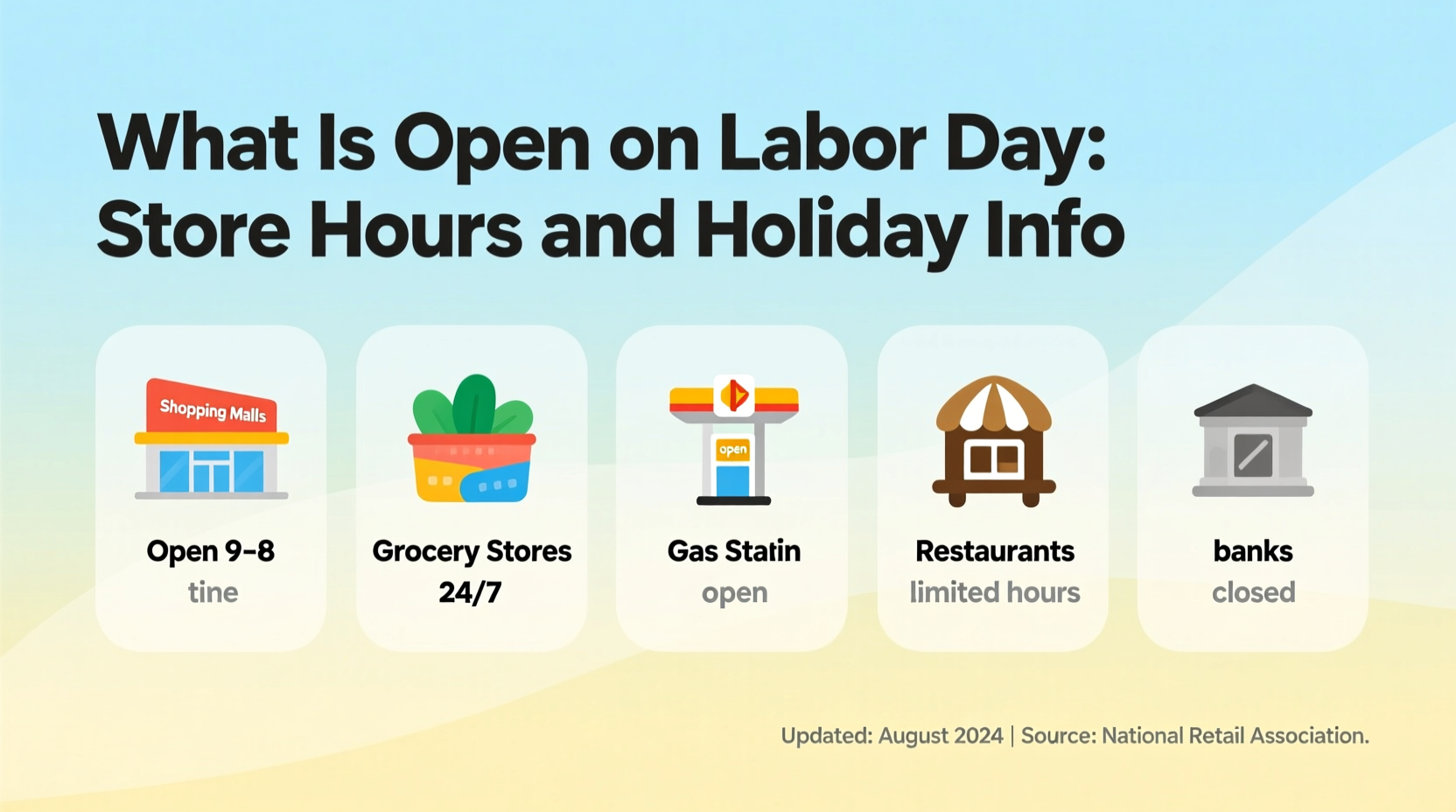 What Is Open on Labor Day: Store Hours and Holiday Info

Shopping Malls

Open 9–8
tine

Grocery Stores
24/7

open

Gas Statin
open

Restaurants
limited hours

banks
closed

Updated: August 2024 | Source: National Retail Association.